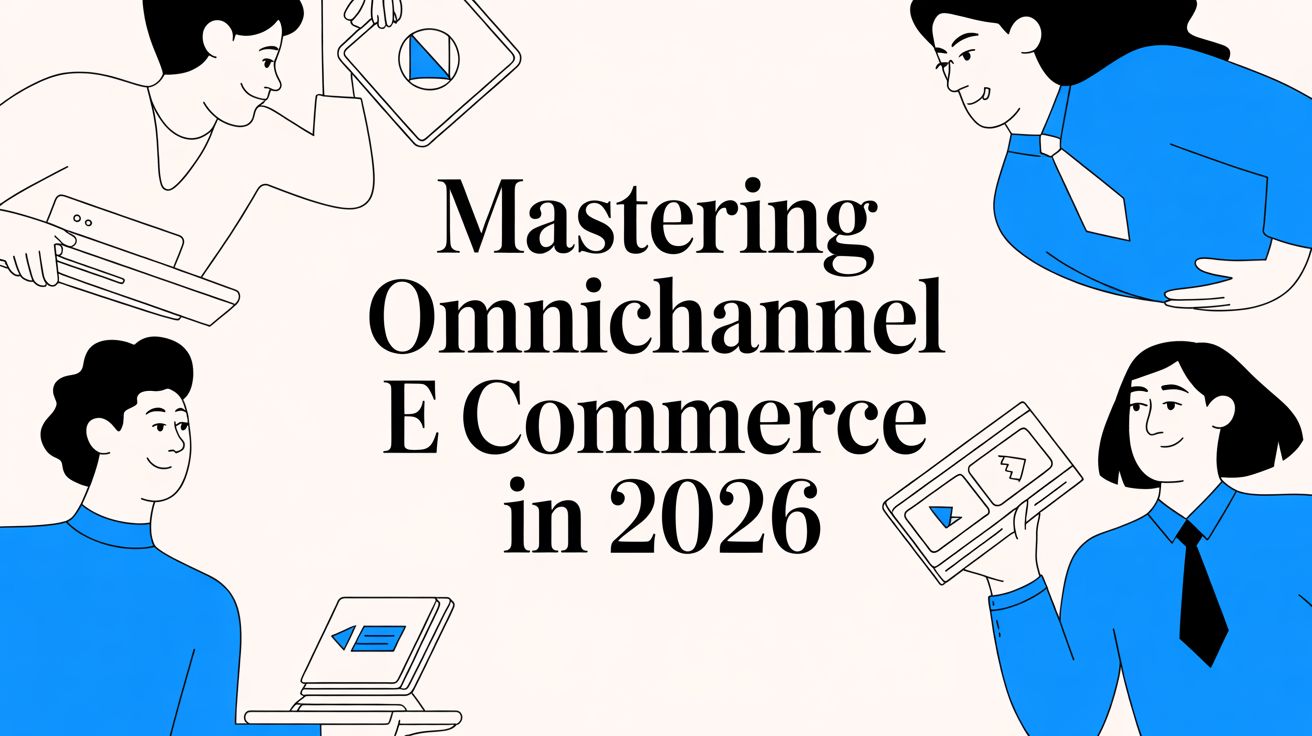 Mastering Omnichannel E Commerce in 2026